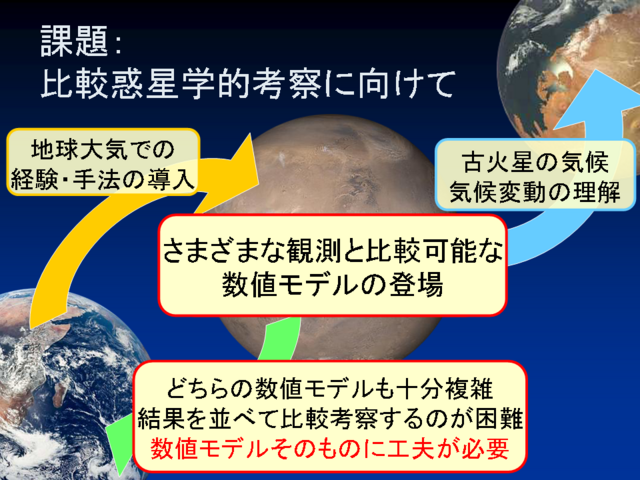 課題：
比較惑星学的考察に向けて

地球大気での
経験・手法の導入

古火星の気候
気候変動の理解

さまざまな観測と比較可能な
数値モデルの登場

どちらの数値モデルも十分複雑
結果を並べて比較考察するのが困難
数値モデルそのものに工夫が必要